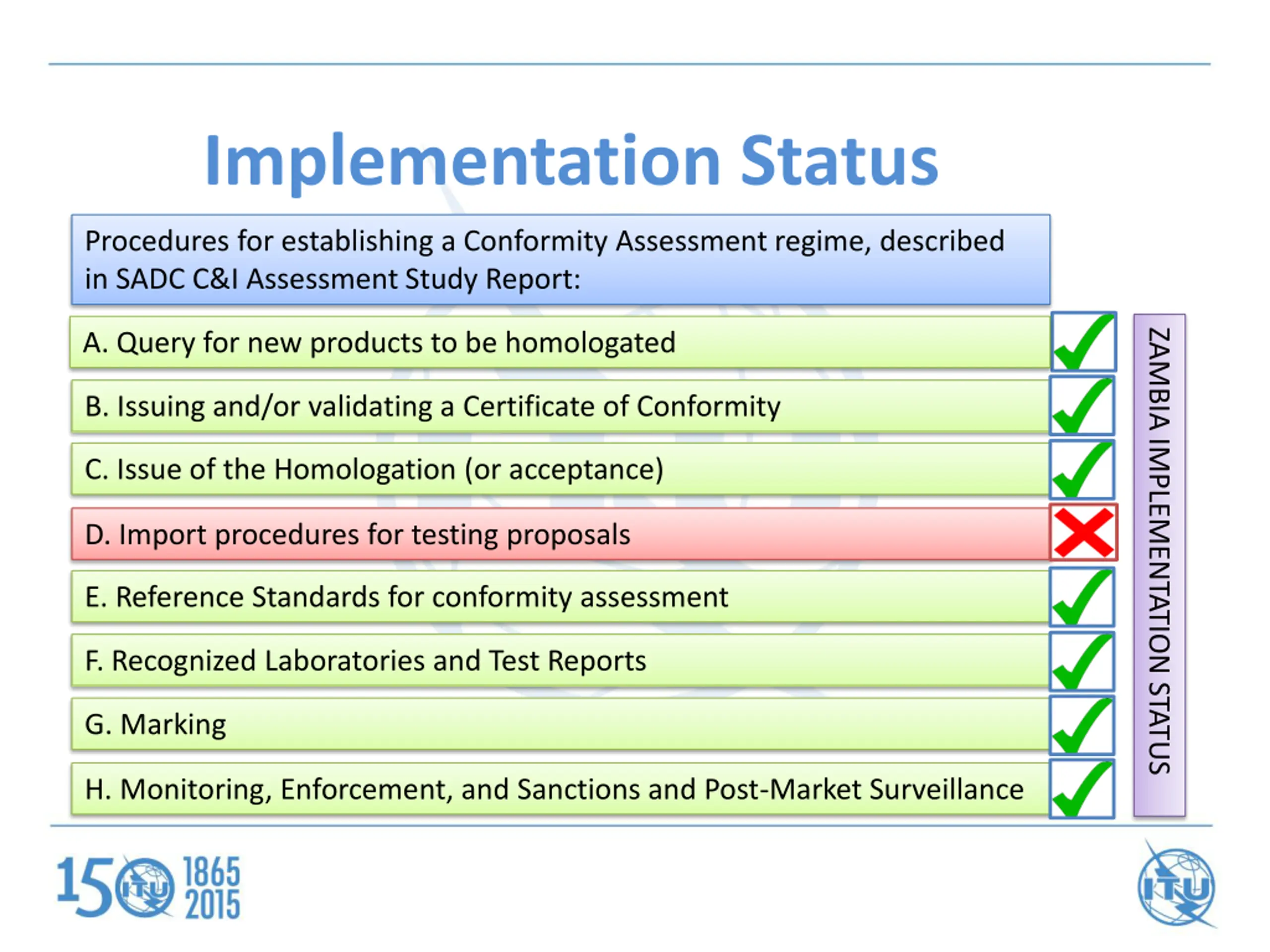 Implementation Status

Procedures for establishing a Conformity Assessment regime, described in SADC C&I Assessment Study Report:

A. Query for new products to be homologated

B. Issuing and/or validating a Certificate of Conformity

C. Issue of the Homologation (or acceptance)

D. Import procedures for testing proposals

E. Reference Standards for conformity assessment

F. Recognized Laboratories and Test Reports

G. Marking

H. Monitoring, Enforcement, and Sanctions and Post-Market Surveillance

ZAMBIA IMPLEMENTATION STATUS

150 ITU 1865 2015

ITU